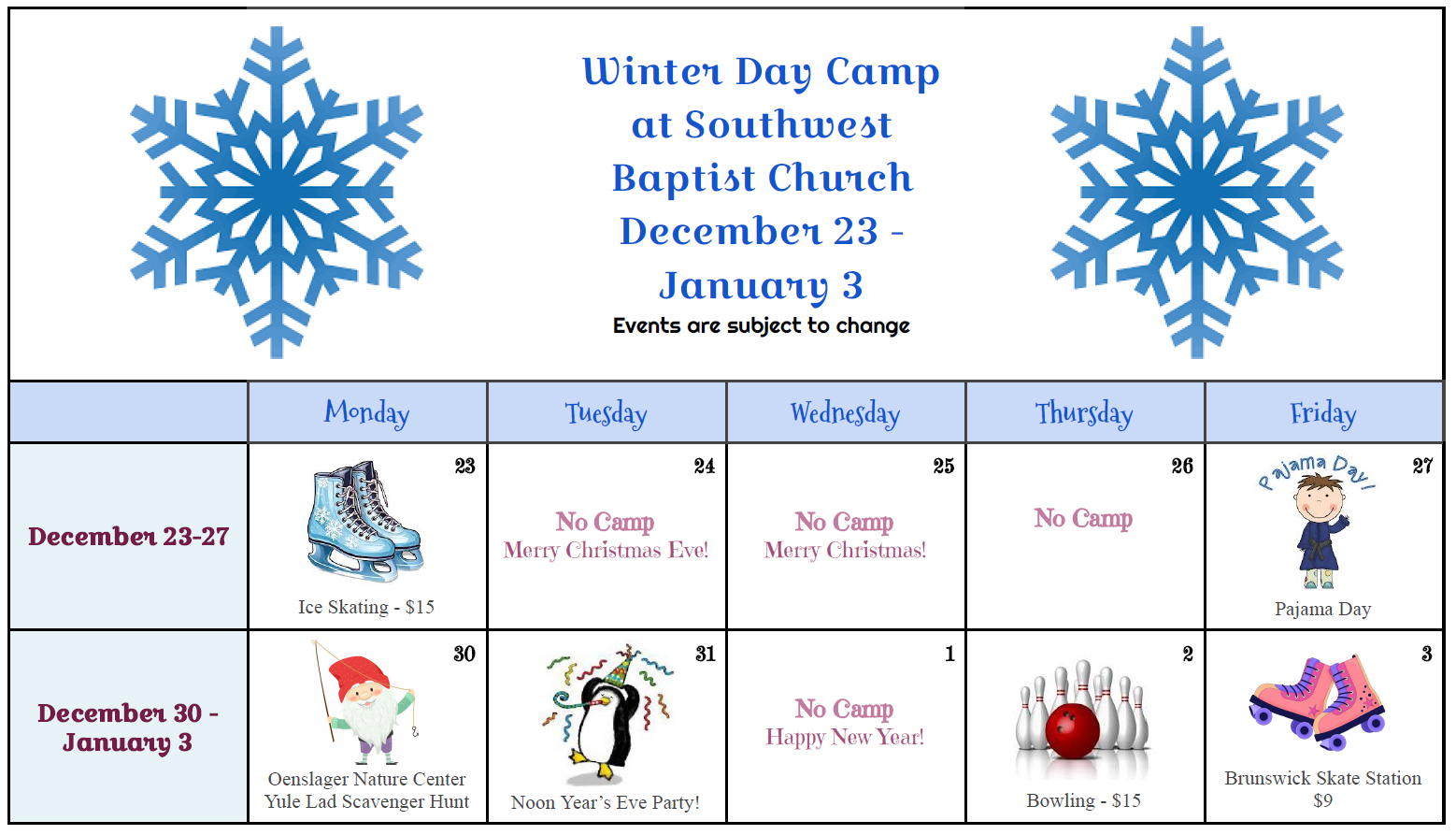 Winter Day Camp at Southwest Baptist Church December 23 - January 3

Events are subject to change

| | Monday | Tuesday | Wednesday | Thursday | Friday |
|---|---|---|---|---|---|
| December 23-27 | 23 Ice Skating - $15 | 24 No Camp Merry Christmas Eve! | 25 No Camp Merry Christmas! | 26 No Camp | 27 Pajama Day! Pajama Day |
| December 30 - January 3 | 30 Oenslager Nature Center Yule Lad Scavenger Hunt | 31 Noon Year's Eve Party! | 1 No Camp Happy New Year! | 2 Bowling - $15 | 3 Brunswick Skate Station $9 |